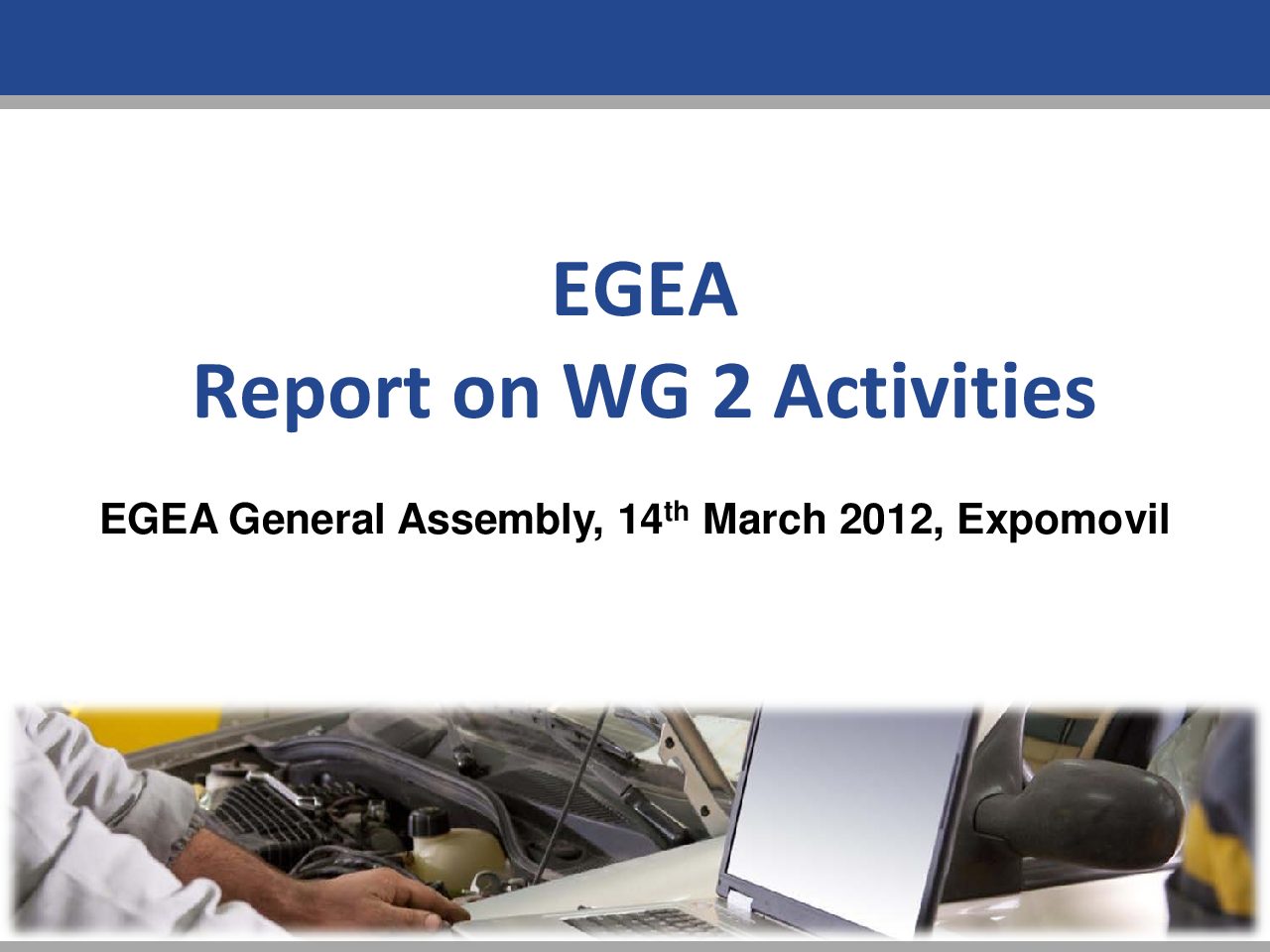 EGEA
Report on WG 2 Activities

EGEA General Assembly, 14$^{th}$ March 2012, Expomovil